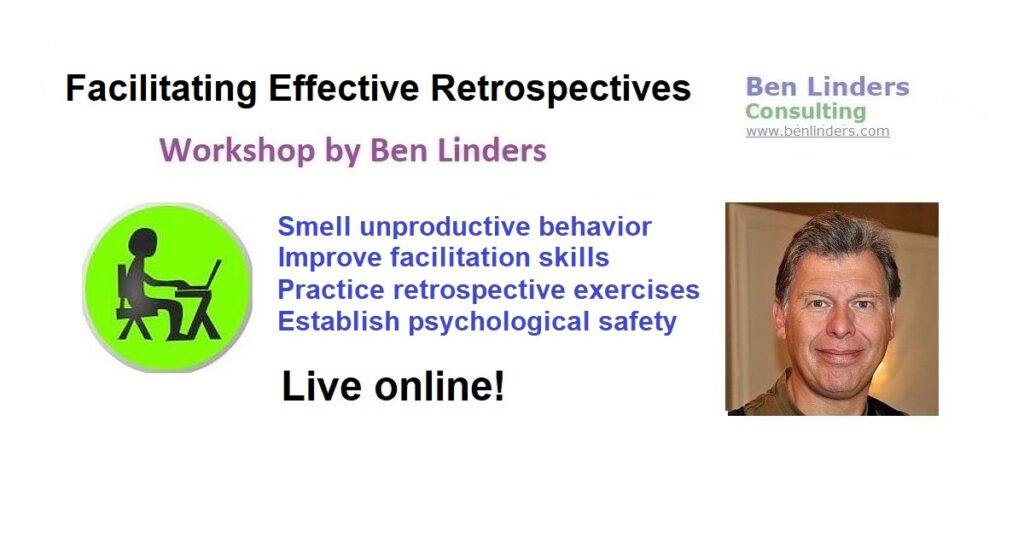 Facilitating Effective Retrospectives

Ben Linders
Consulting
www.benlinders.com

Workshop by Ben Linders

Smell unproductive behavior
Improve facilitation skills
Practice retrospective exercises
Establish psychological safety

Live online!